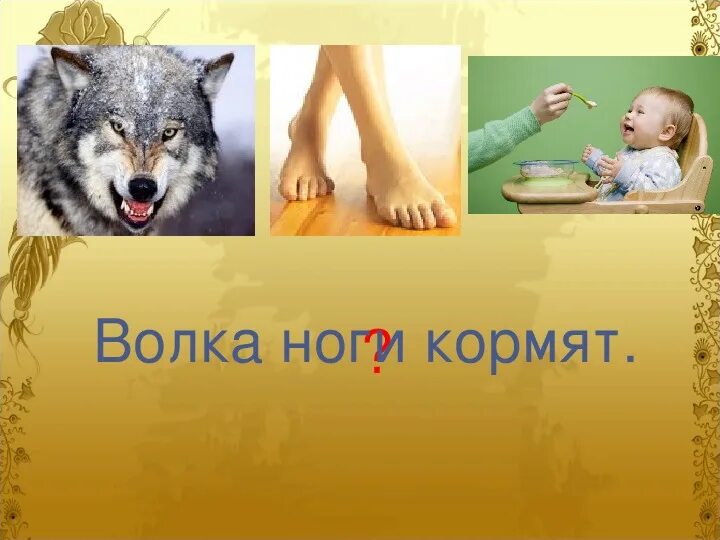 Волка ноги кормят.
?